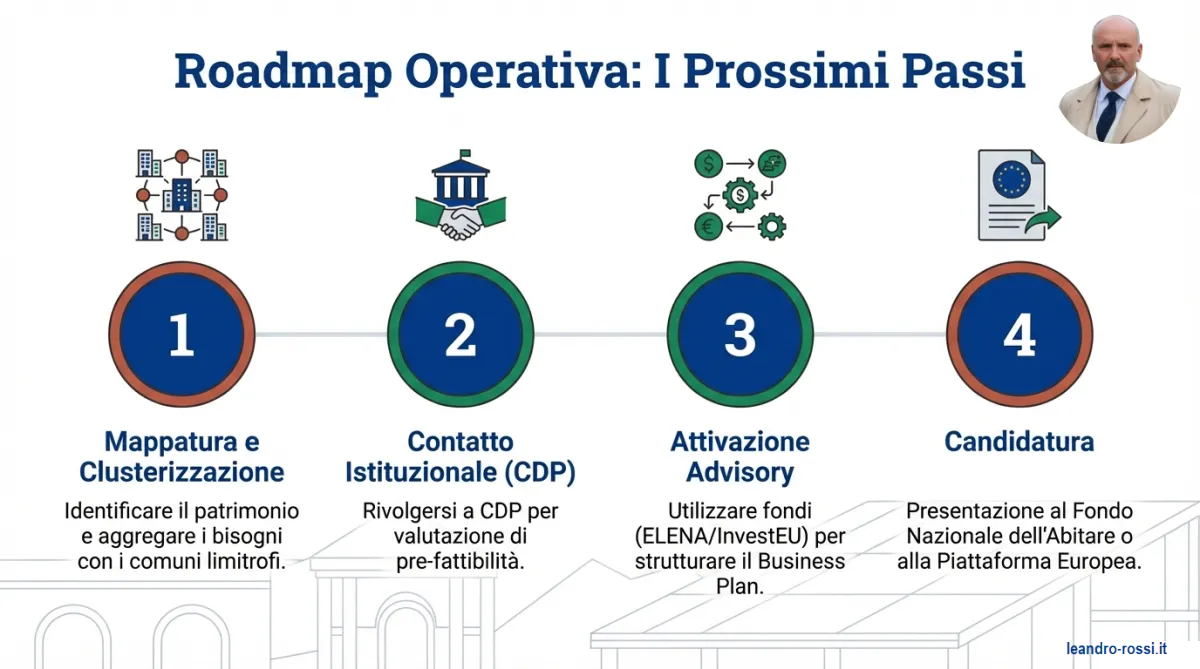 Roadmap Operativa: I Prossimi Passi

1

Mappatura e Clusterizzazione

Identificare il patrimonio e aggregare i bisogni con i comuni limitrofi.

2

Contatto Istituzionale (CDP)

Rivolgersi a CDP per valutazione di pre-fattibilità.

3

Attivazione Advisory

Utilizzare fondi (ELENA/InvestEU) per strutturare il Business Plan.

4

Candidatura

Presentazione al Fondo Nazionale dell'Abitare o alla Piattaforma Europea.

leandro-rossi.it